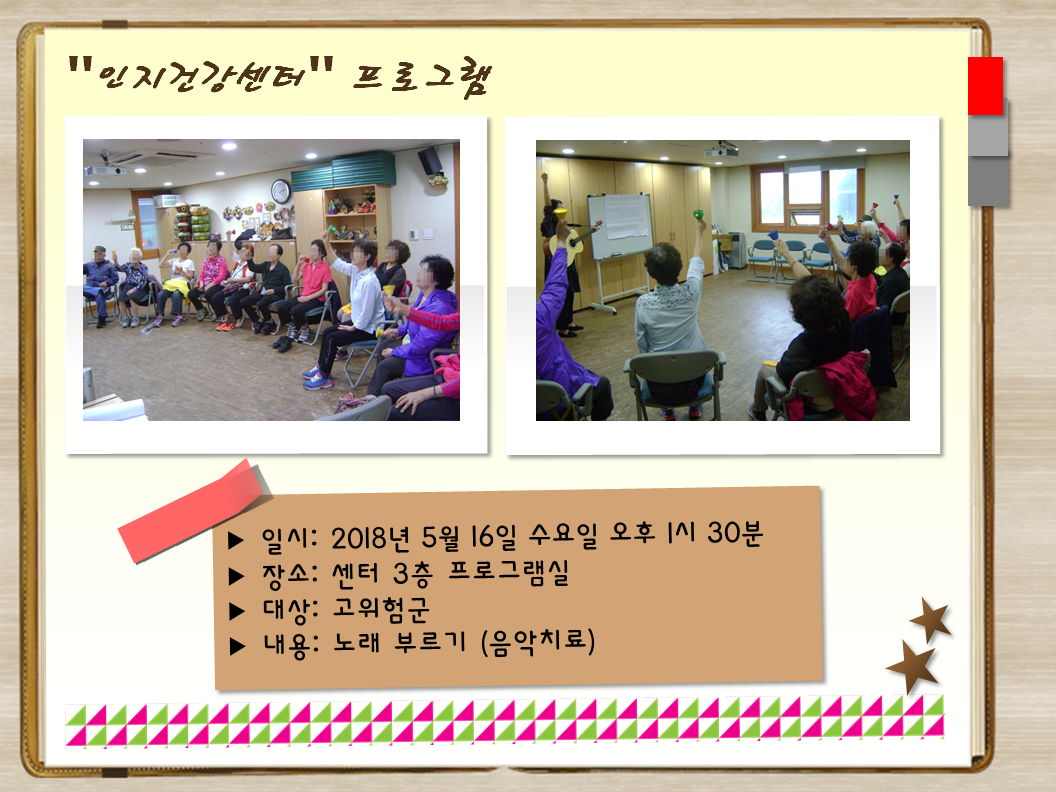 "인지건강센터" 프로그램

▶ 일시: 2018년 5월 16일 수요일 오후 1시 30분
▶ 장소: 센터 3층 프로그램실
▶ 대상: 고위험군
▶ 내용: 노래 부르기 (음악치료)